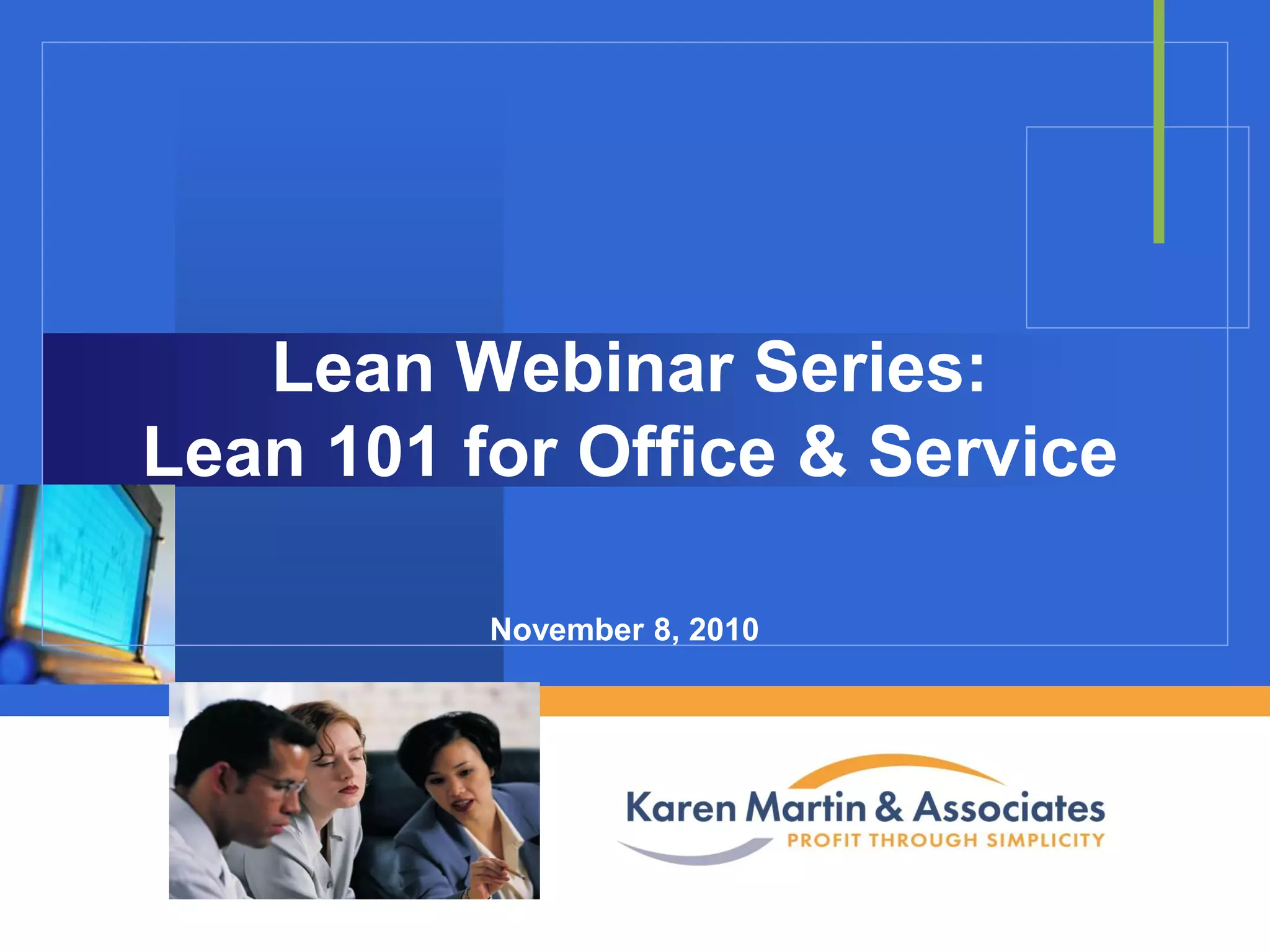 Lean Webinar Series:
Lean 101 for Office & Service

November 8, 2010

Karen Martin & Associates
PROFIT THROUGH SIMPLICITY